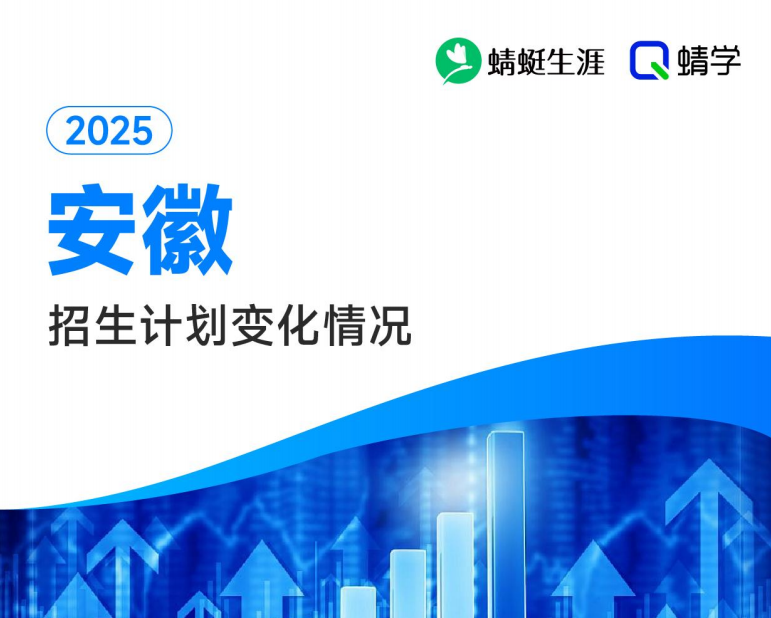 蜻蜓生涯 蜻学

2025

安徽

招生计划变化情况